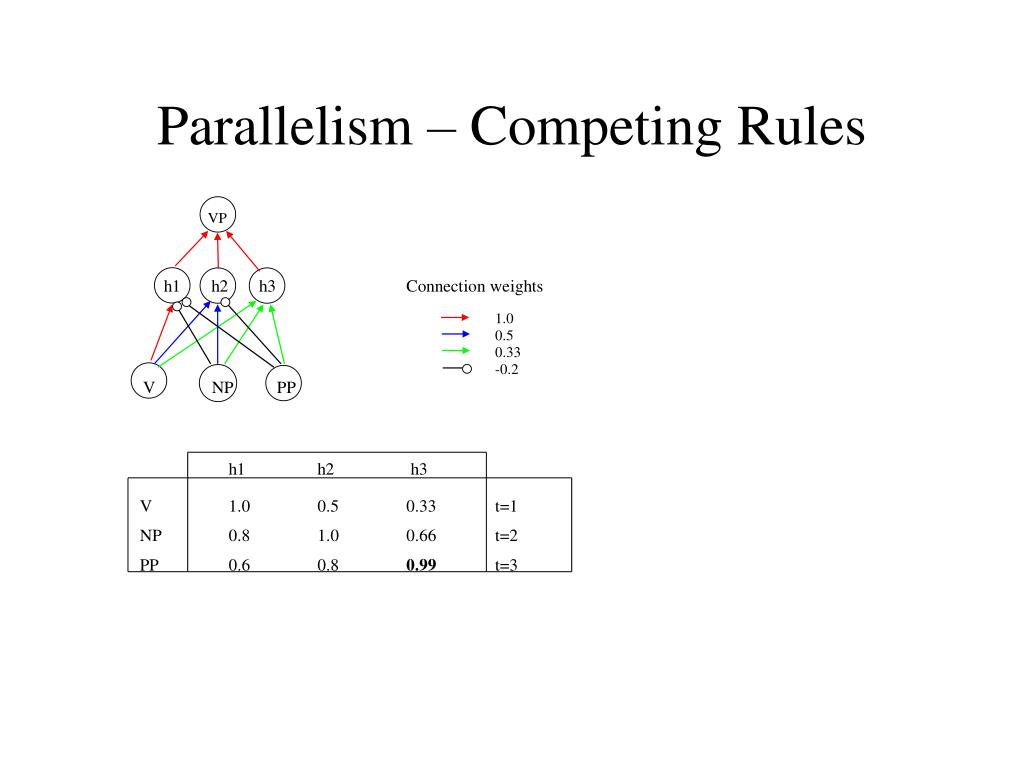 Parallelism – Competing Rules

VP

h1 h2 h3

V NP PP

Connection weights

1.0
0.5
0.33
-0.2

|  | h1 | h2 | h3 |  |
|---|---|---|---|---|
| V | 1.0 | 0.5 | 0.33 | t=1 |
| NP | 0.8 | 1.0 | 0.66 | t=2 |
| PP | 0.6 | 0.8 | **0.99** | t=3 |